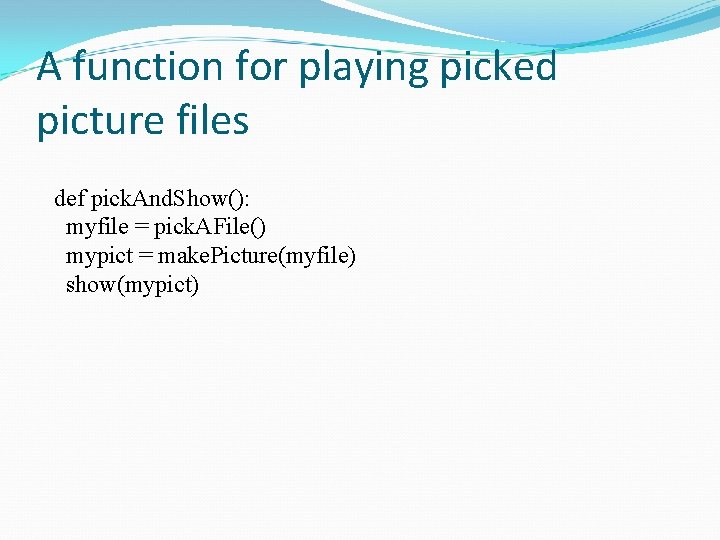 A function for playing picked picture files

def pickAndShow():
  myfile = pickAFile()
  mypict = makePicture(myfile)
  show(mypict)